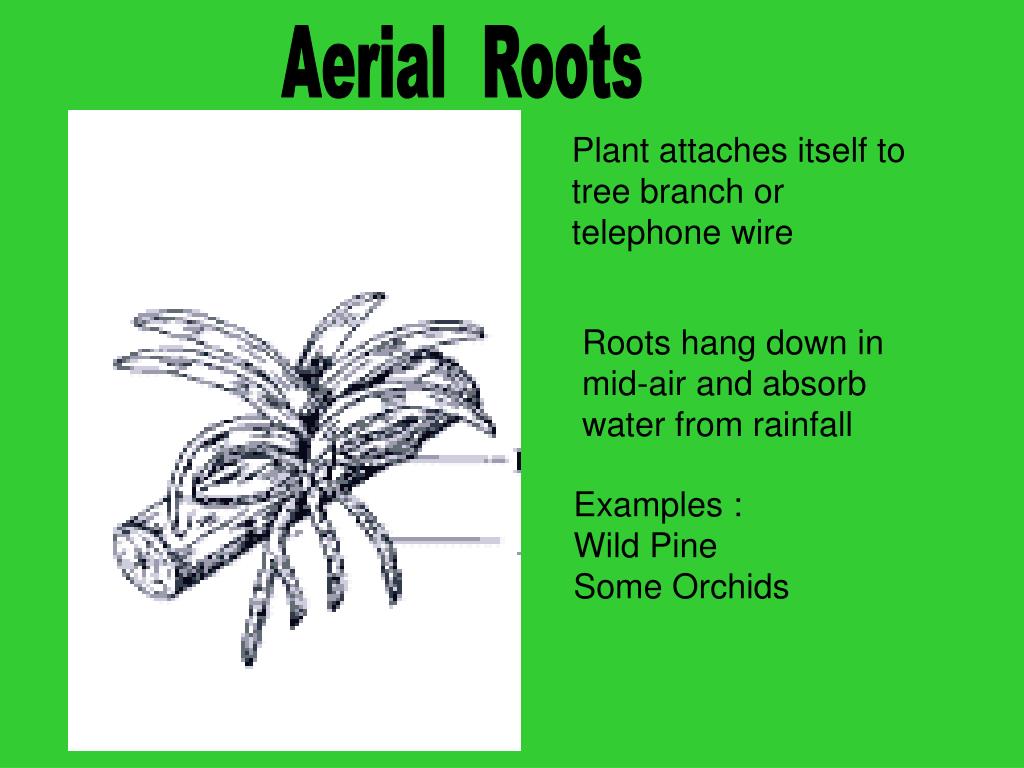 Aerial Roots

Plant attaches itself to tree branch or telephone wire

Roots hang down in mid-air and absorb water from rainfall

Examples :
Wild Pine
Some Orchids